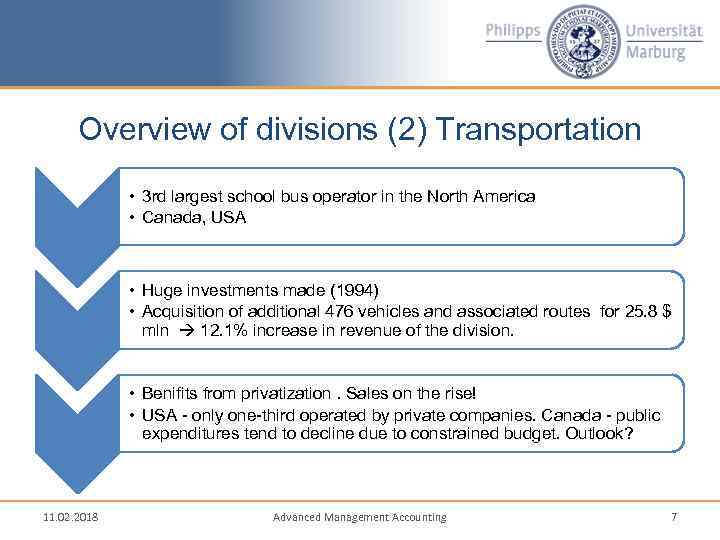 Philipps Universität Marburg

Overview of divisions (2) Transportation

• 3rd largest school bus operator in the North America
• Canada, USA

• Huge investments made (1994)
• Acquisition of additional 476 vehicles and associated routes for 25.8 $ mln → 12.1% increase in revenue of the division.

• Benifits from privatization . Sales on the rise!
• USA - only one-third operated by private companies. Canada - public expenditures tend to decline due to constrained budget. Outlook?

11.02.2018 Advanced Management Accounting 7